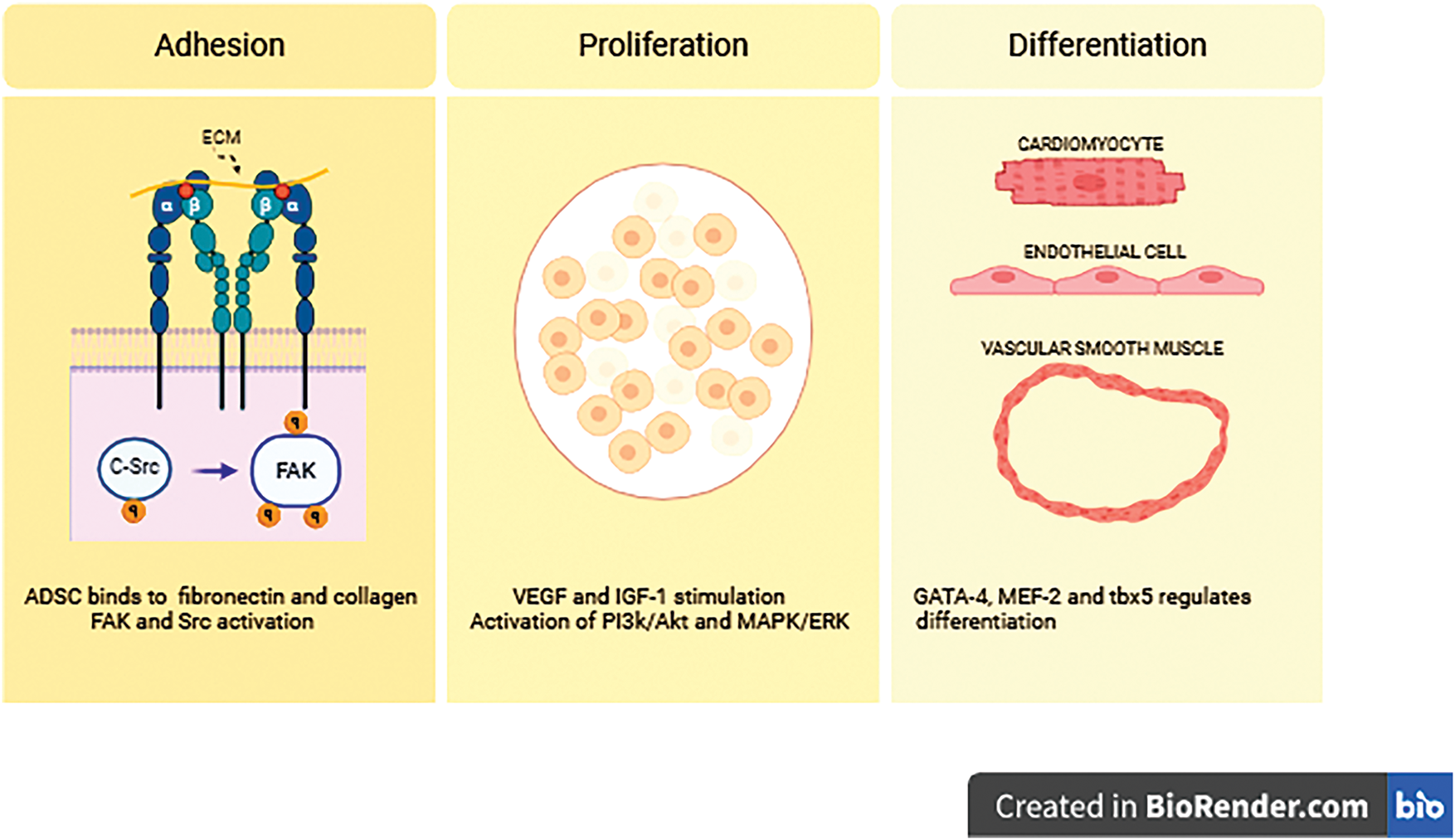 Adhesion

ECM

α β β α

C-Src

FAK

P P P P

ADSC binds to fibronectin and collagen FAK and Src activation

Proliferation

VEGF and IGF-1 stimulation Activation of PI3k/Akt and MAPK/ERK

Differentiation

CARDIOMYOCYTE

ENDOTHELIAL CELL

VASCULAR SMOOTH MUSCLE

GATA-4, MEF-2 and tbx5 regulates differentiation

Created in BioRender.com bio